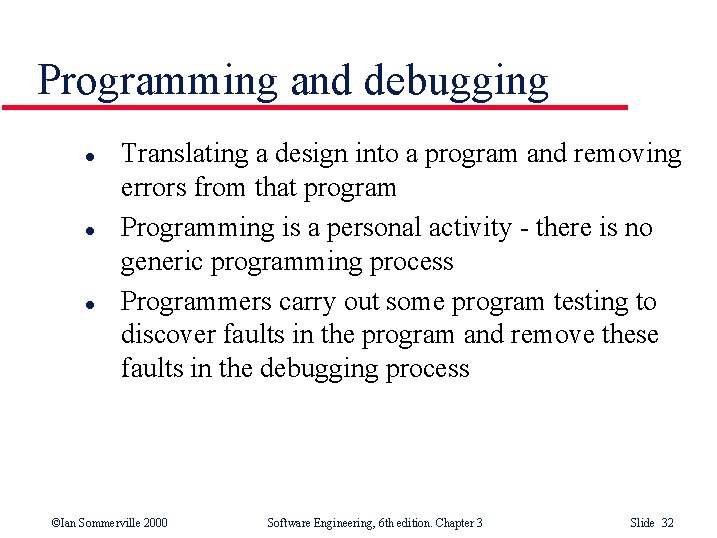 Programming and debugging

- Translating a design into a program and removing errors from that program
- Programming is a personal activity - there is no generic programming process
- Programmers carry out some program testing to discover faults in the program and remove these faults in the debugging process

©Ian Sommerville 2000 Software Engineering, 6th edition. Chapter 3 Slide 32